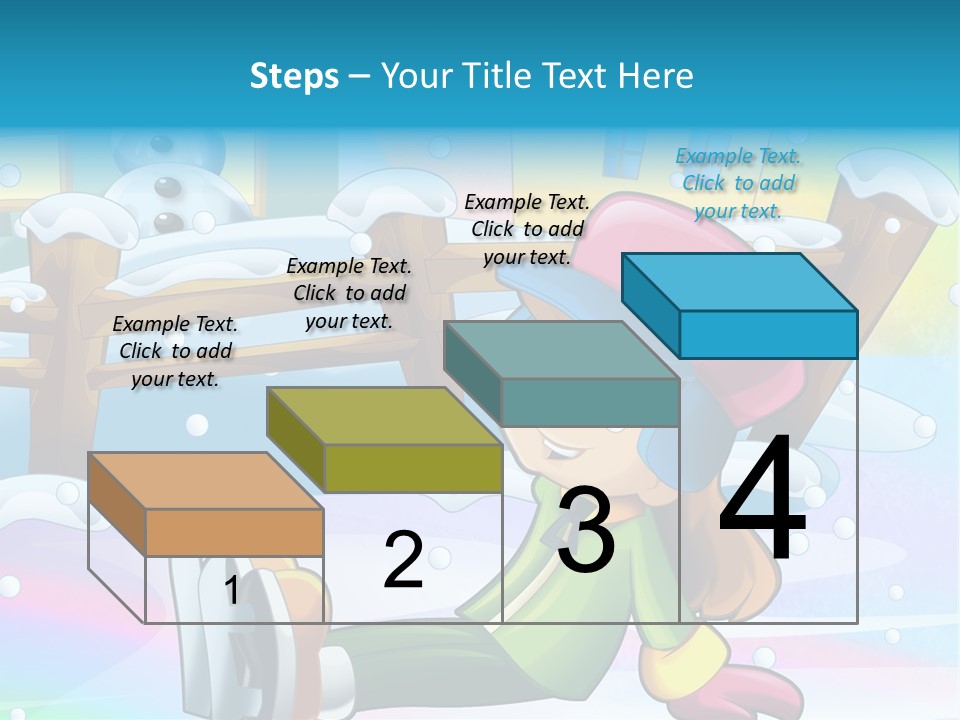 Steps – Your Title Text Here

Example Text. Click to add your text.

Example Text. Click to add your text.

Example Text. Click to add your text.

Example Text. Click to add your text.

1

2

3

4